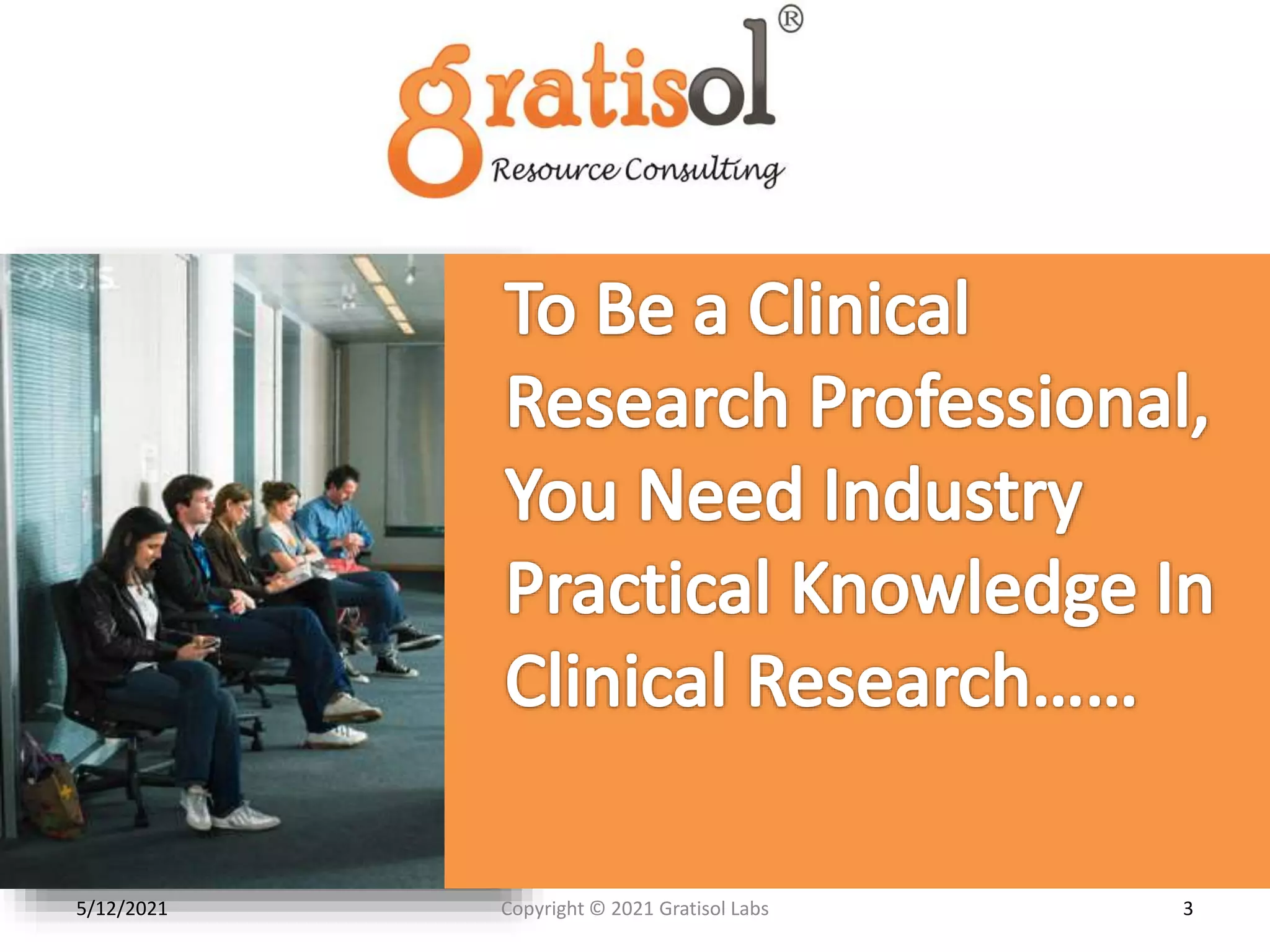 gratisol®
Resource Consulting

To Be a Clinical Research Professional, You Need Industry Practical Knowledge In Clinical Research……

5/12/2021
Copyright © 2021 Gratisol Labs
3